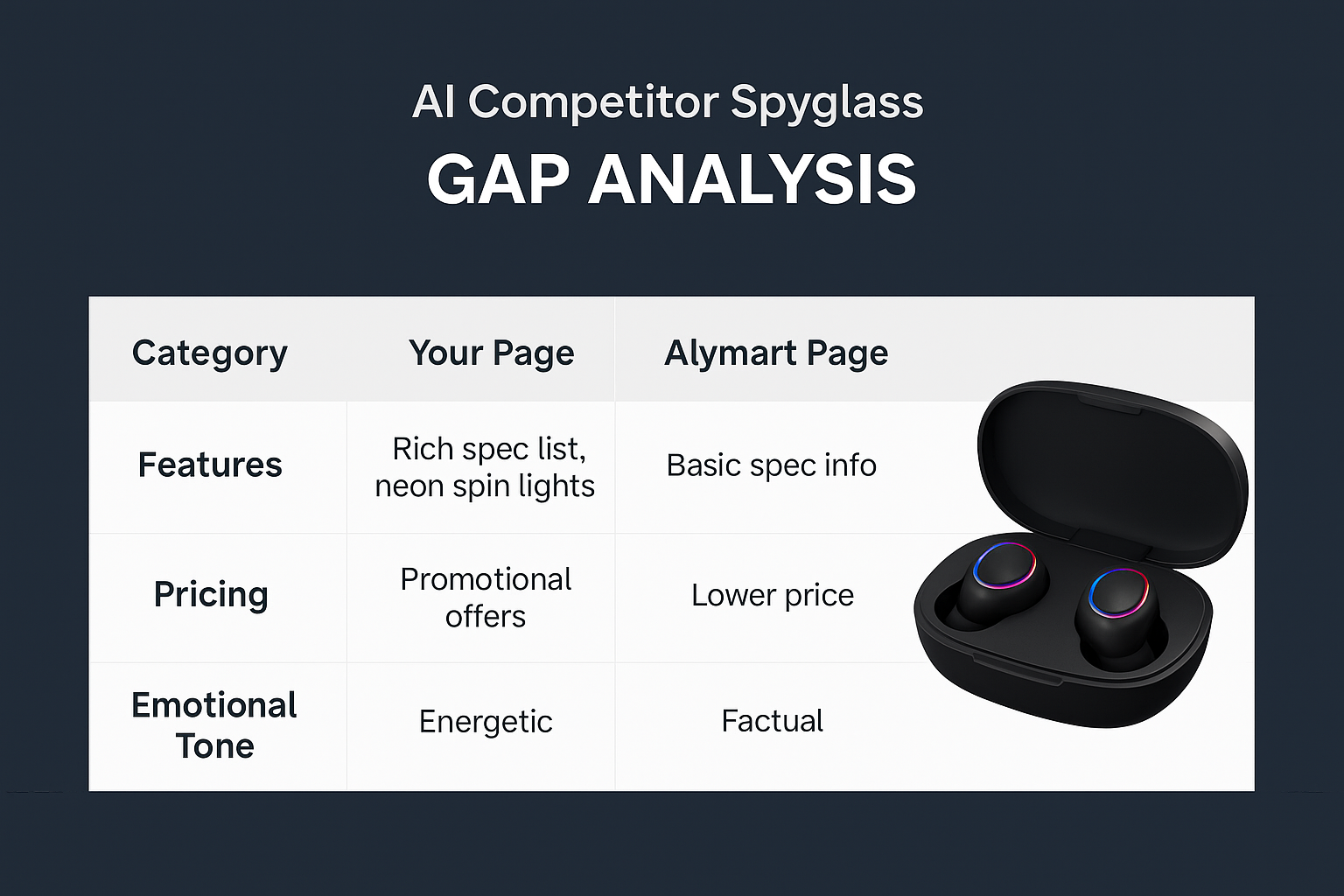 AI Competitor Spyglass
GAP ANALYSIS

| Category | Your Page | Alymart Page |
|---|---|---|
| Features | Rich spec list, neon spin lights | Basic spec info |
| Pricing | Promotional offers | Lower price |
| Emotional Tone | Energetic | Factual |